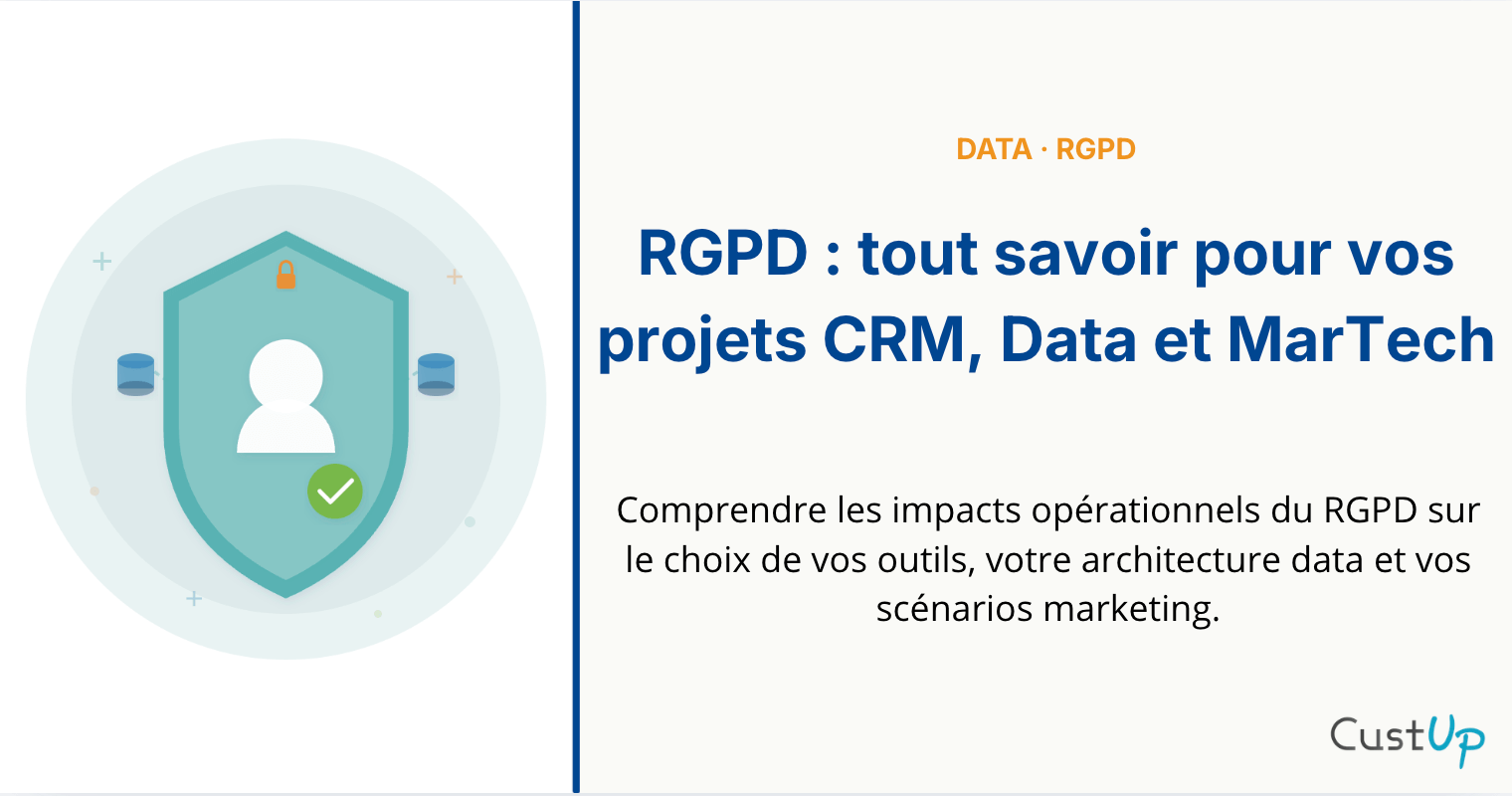 DATA · RGPD

RGPD : tout savoir pour vos projets CRM, Data et MarTech

Comprendre les impacts opérationnels du RGPD sur le choix de vos outils, votre architecture data et vos scénarios marketing.

CustUp